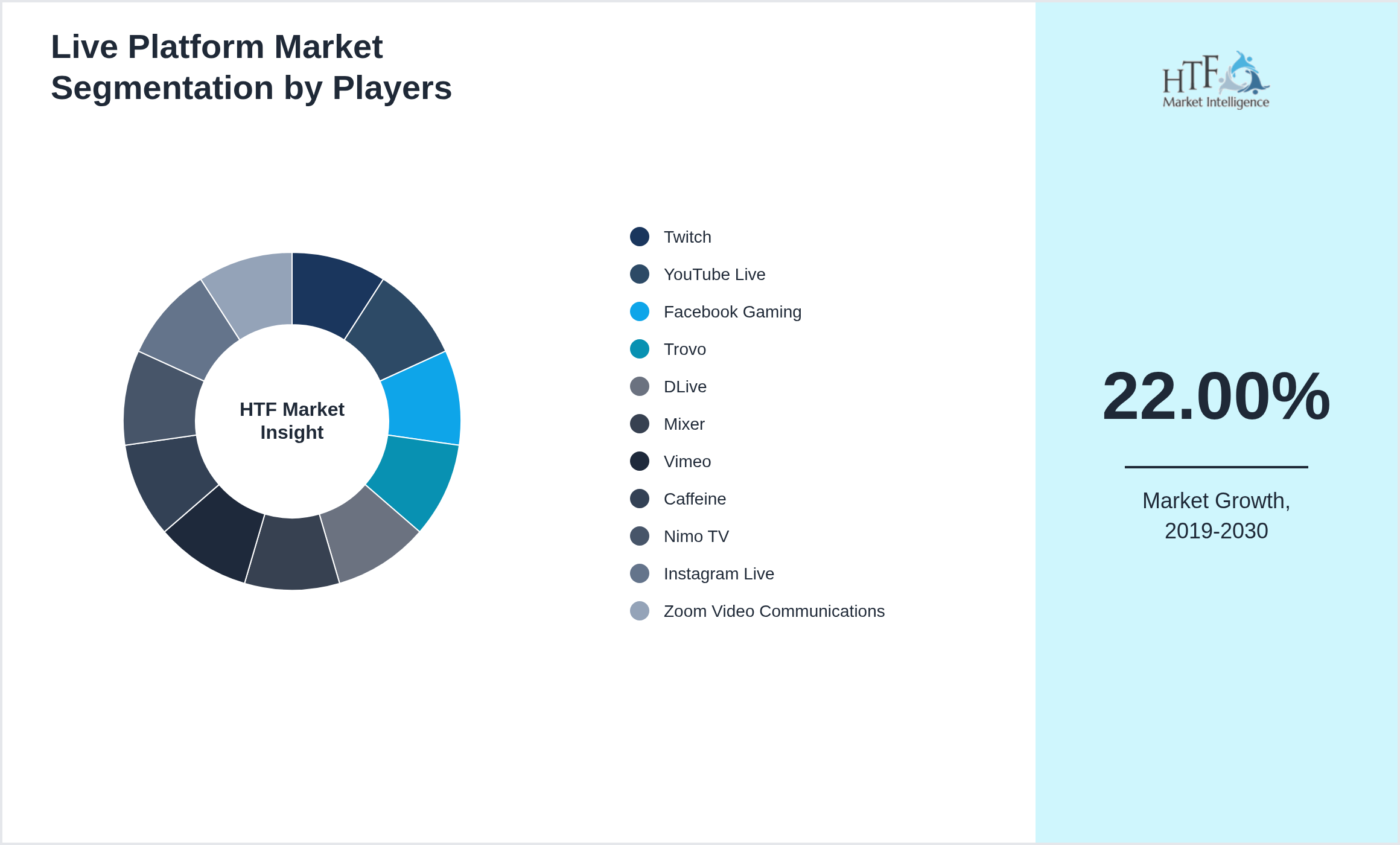 Live Platform Market Segmentation by Players

HTF Market Insight

Twitch
YouTube Live
Facebook Gaming
Trovo
DLive
Mixer
Vimeo
Caffeine
Nimo TV
Instagram Live
Zoom Video Communications

HTF Market Intelligence

22.00%

Market Growth, 2019-2030